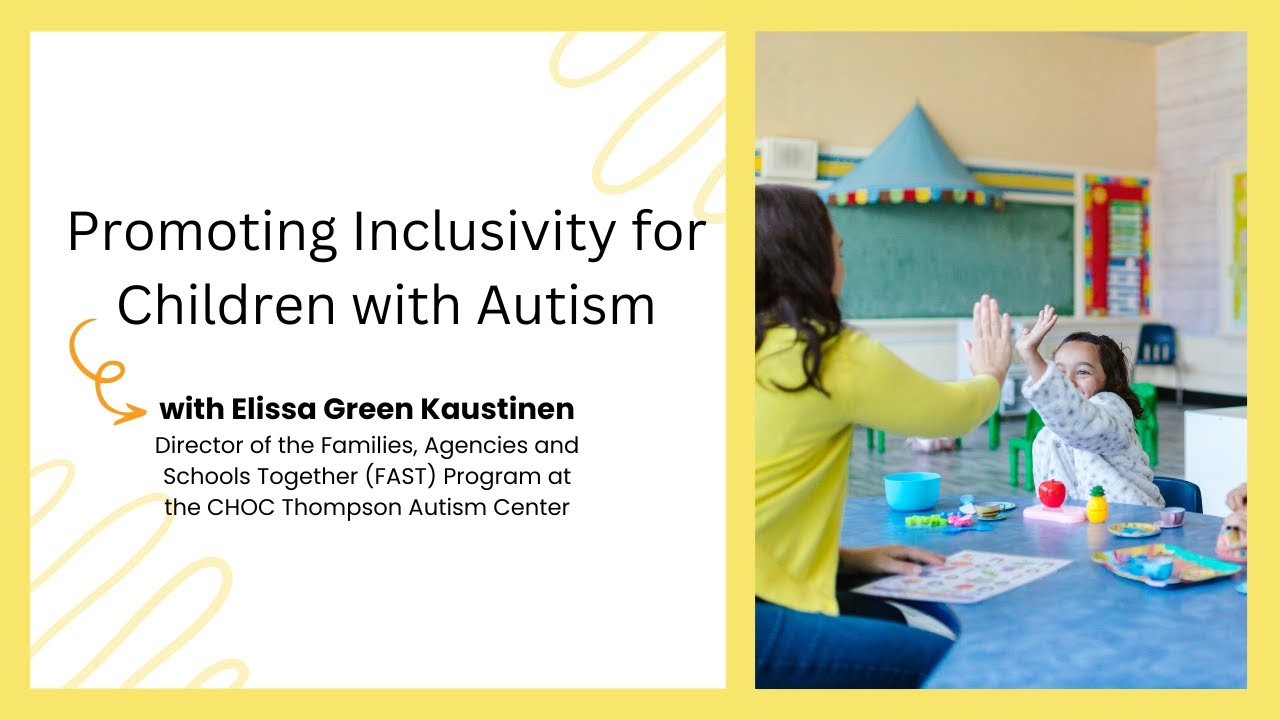 Promoting Inclusivity for Children with Autism

with Elissa Green Kaustinen

Director of the Families, Agencies and Schools Together (FAST) Program at the CHOC Thompson Autism Center